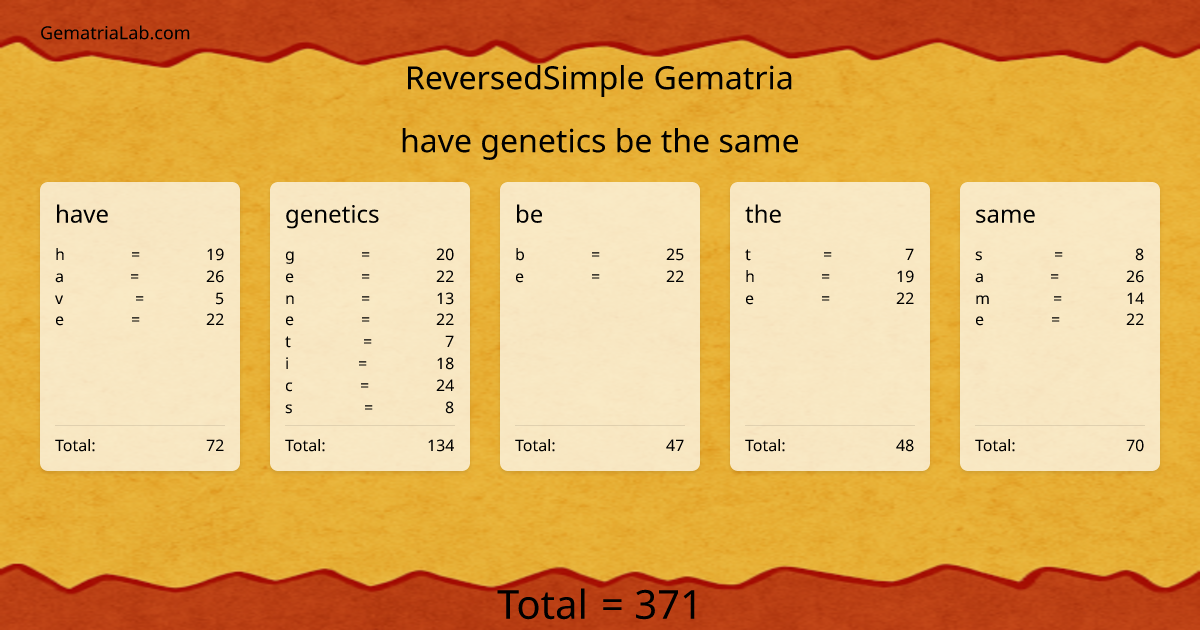 GematriaLab.com

ReversedSimple Gematria

have genetics be the same

have

h = 19
a = 26
v = 5
e = 22

Total: 72

genetics

g = 20
e = 22
n = 13
e = 22
t = 7
i = 18
c = 24
s = 8

Total: 134

be

b = 25
e = 22

Total: 47

the

t = 7
h = 19
e = 22

Total: 48

same

s = 8
a = 26
m = 14
e = 22

Total: 70

Total = 371